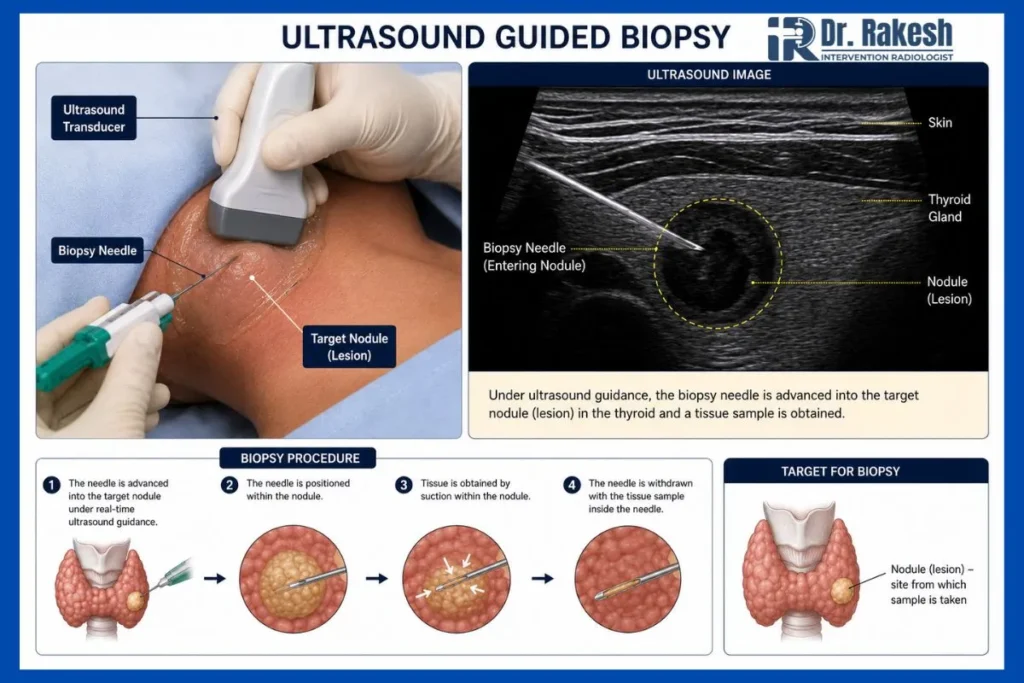 ULTRASOUND GUIDED BIOPSY

IR Dr. Rakesh
INTERVENTION RADIOLOGIST

Ultrasound Transducer

Biopsy Needle

Target Nodule (Lesion)

ULTRASOUND IMAGE

Skin

Thyroid Gland

Biopsy Needle (Entering Nodule)

Nodule (Lesion)

Under ultrasound guidance, the biopsy needle is advanced into the target nodule (lesion) in the thyroid and a tissue sample is obtained.

BIOPSY PROCEDURE

1 The needle is advanced into the target nodule under real-time ultrasound guidance.

2 The needle is positioned within the nodule.

3 Tissue is obtained by suction within the nodule.

4 The needle is withdrawn with the tissue sample inside the needle.

TARGET FOR BIOPSY

Nodule (lesion) – site from which sample is taken